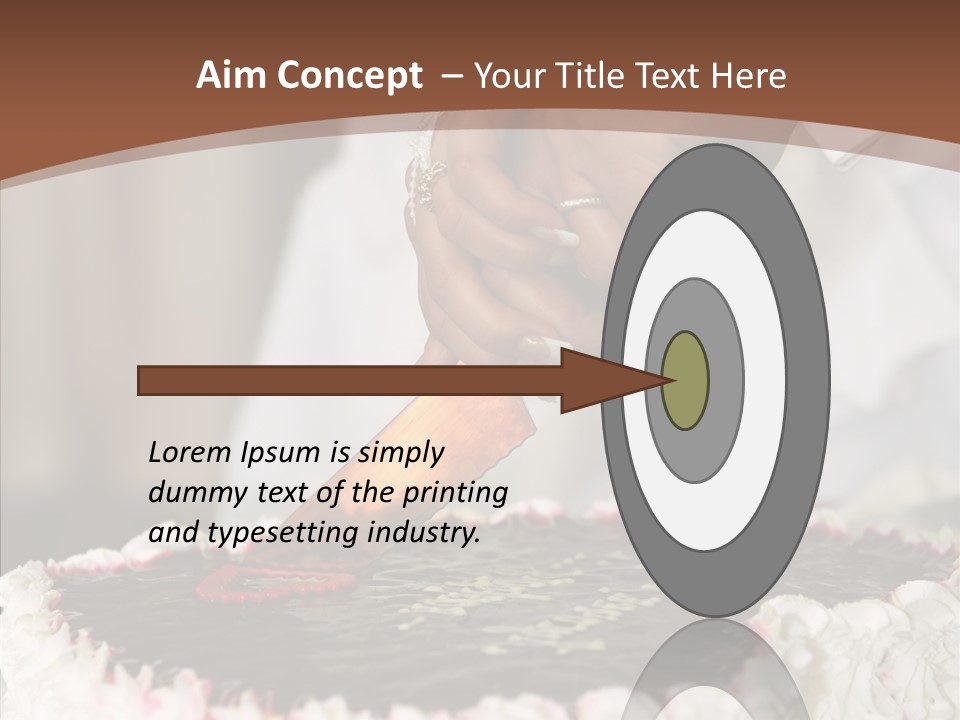 Aim Concept – Your Title Text Here

Lorem Ipsum is simply dummy text of the printing and typesetting industry.